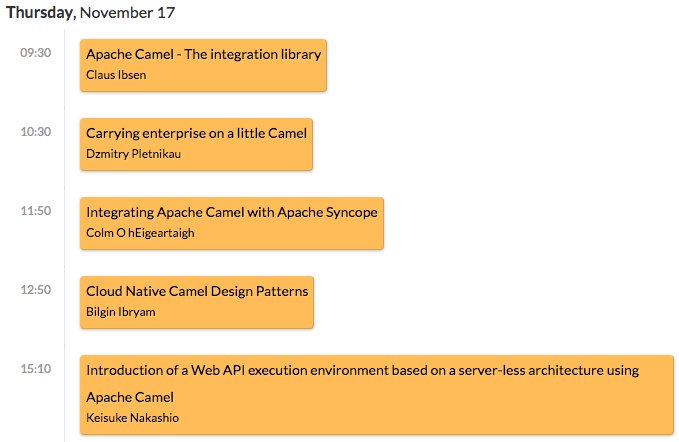 Thursday, November 17

09:30

Apache Camel - The integration library
Claus Ibsen

10:30

Carrying enterprise on a little Camel
Dzmitry Pletnikau

11:50

Integrating Apache Camel with Apache Syncope
Colm O hEigeartaigh

12:50

Cloud Native Camel Design Patterns
Bilgin Ibryam

15:10

Introduction of a Web API execution environment based on a server-less architecture using Apache Camel
Keisuke Nakashio